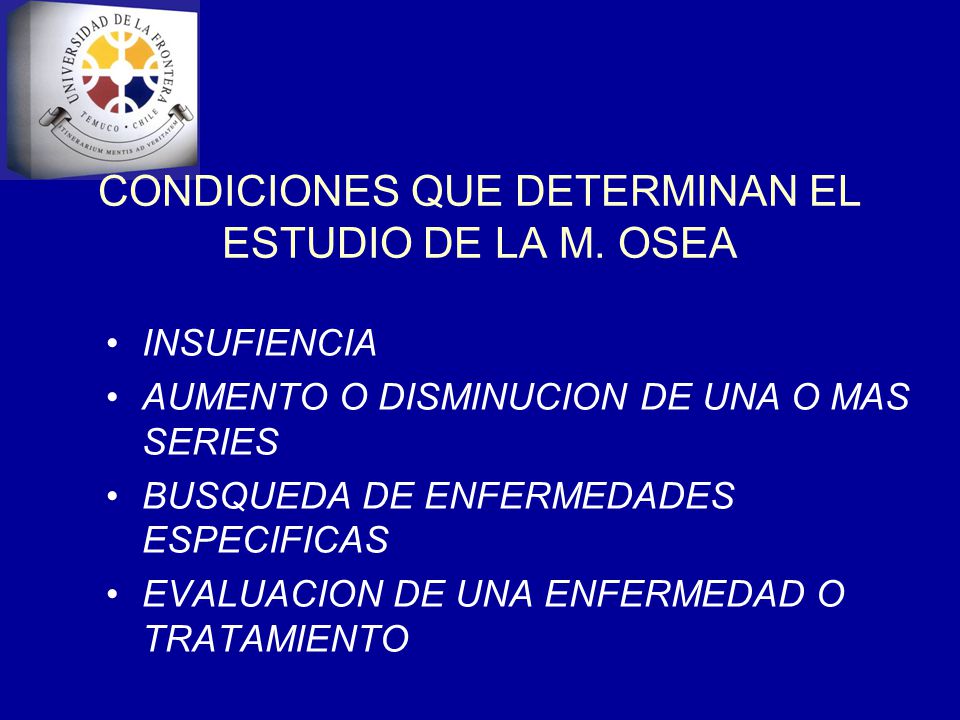 UNIVERSIDAD DE LA FRONTERA
TEMUCO · CHILE
ITINERARIUM MENTIS AD VERITATEM

CONDICIONES QUE DETERMINAN EL ESTUDIO DE LA M. OSEA

• INSUFIENCIA
• AUMENTO O DISMINUCION DE UNA O MAS SERIES
• BUSQUEDA DE ENFERMEDADES ESPECIFICAS
• EVALUACION DE UNA ENFERMEDAD O TRATAMIENTO